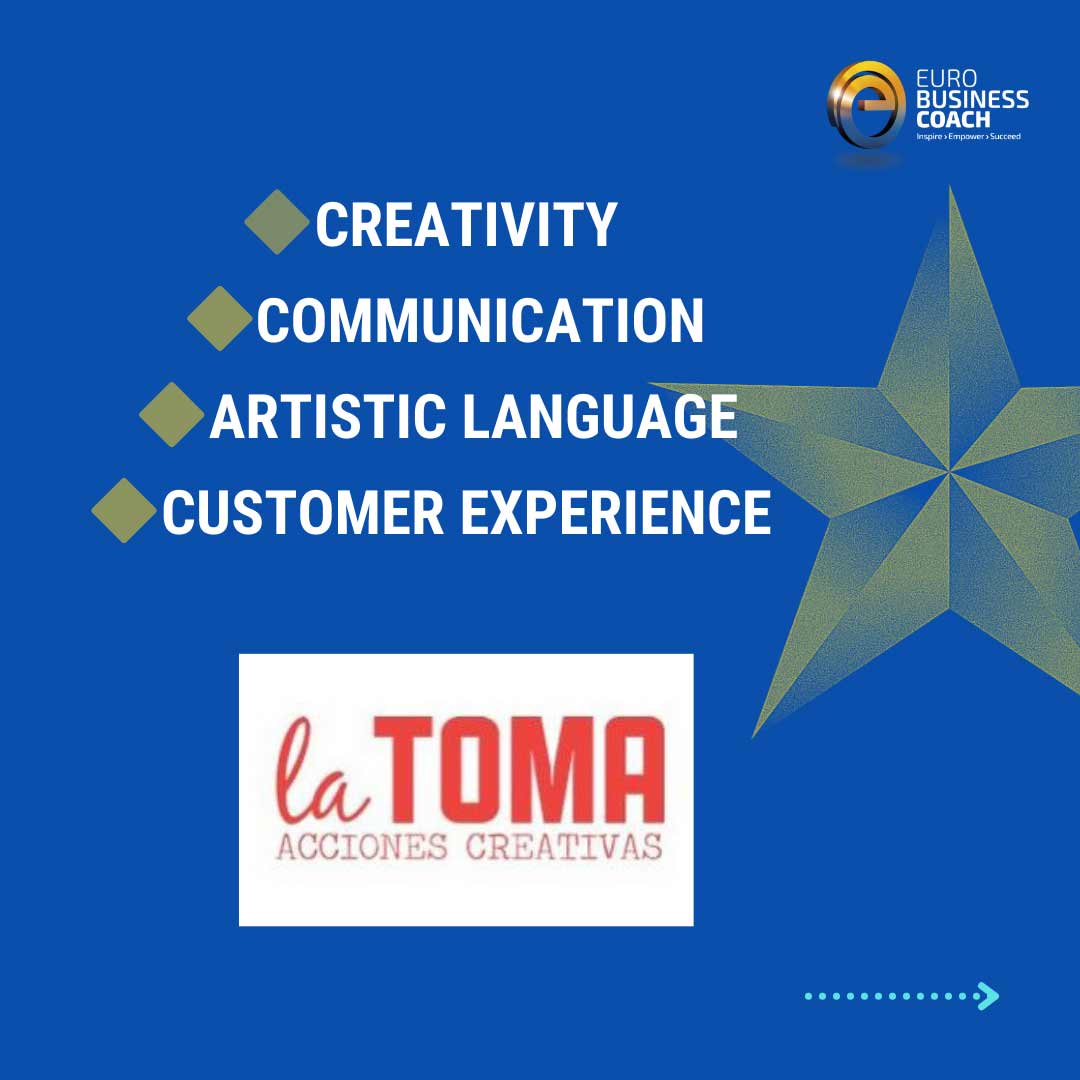 EURO
BUSINESS
COACH
Inspire › Empower › Succeed

CREATIVITY
COMMUNICATION
ARTISTIC LANGUAGE
CUSTOMER EXPERIENCE

la TOMA
ACCIONES CREATIVAS